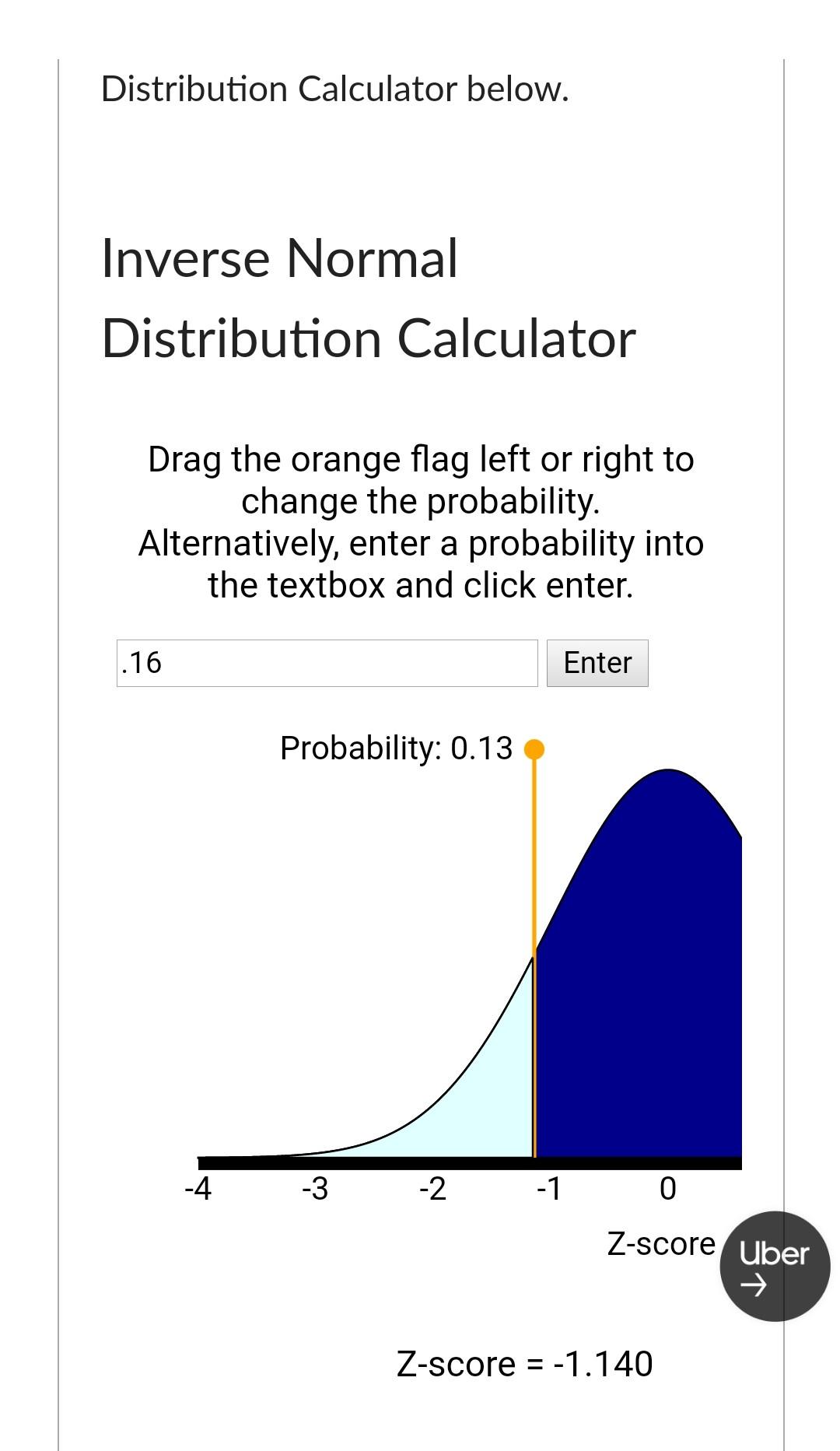 Distribution Calculator below.

Inverse Normal Distribution Calculator

Drag the orange flag left or right to change the probability. Alternatively, enter a probability into the textbox and click enter.

.16

Enter

Probability: 0.13

-4 -3 -2 -1 0

Z-score

Uber
→

Z-score = -1.140